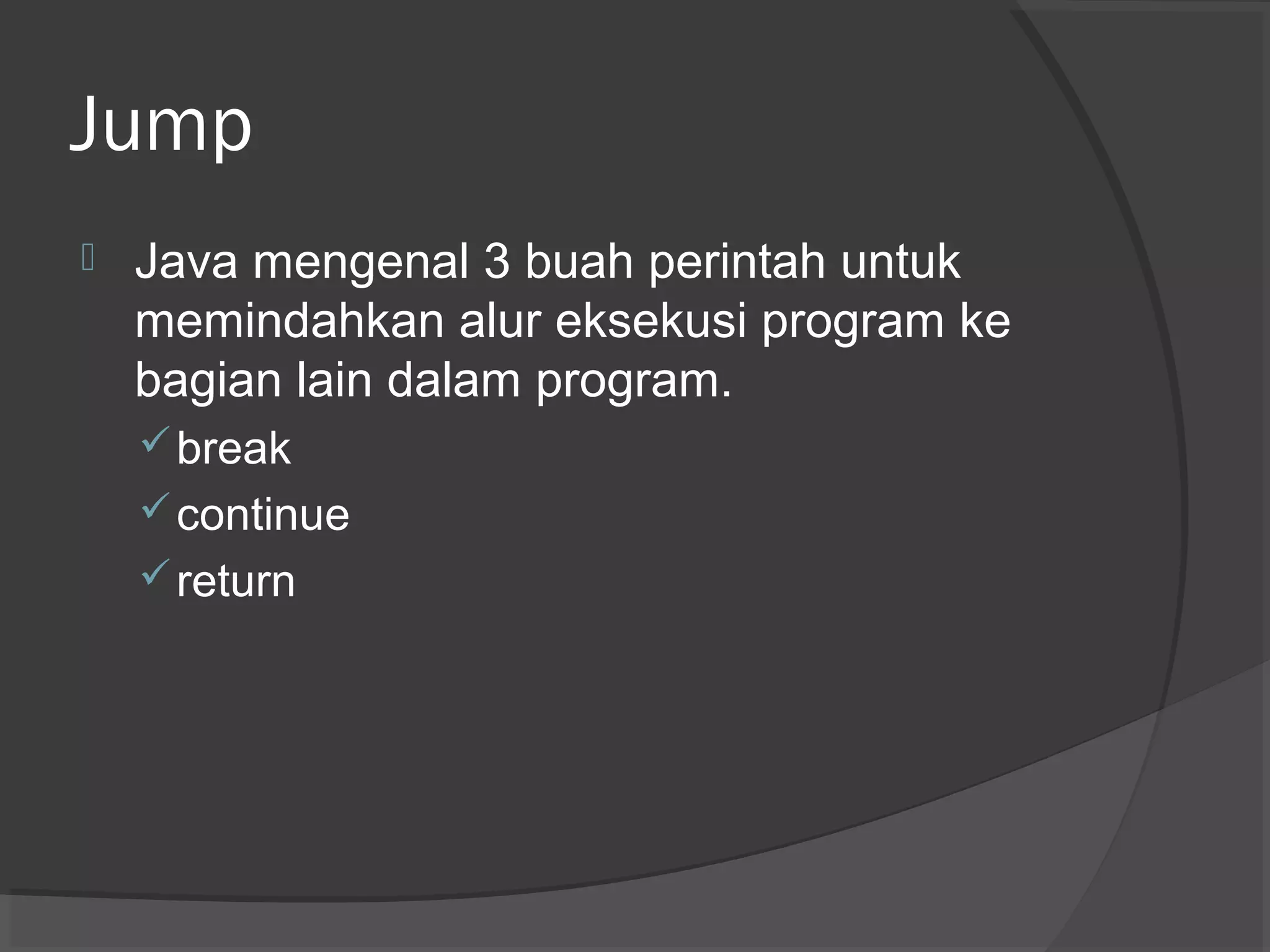 Jump

Java mengenal 3 buah perintah untuk memindahkan alur eksekusi program ke bagian lain dalam program.
✓ break
✓ continue
✓ return